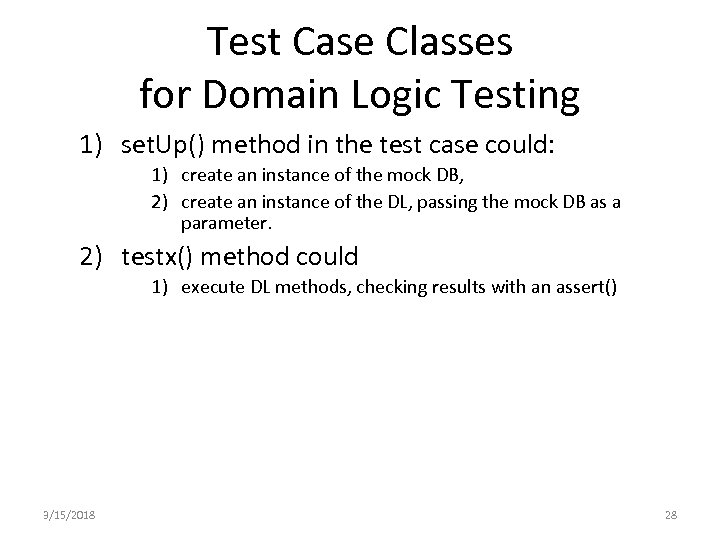 Test Case Classes
for Domain Logic Testing

1) setUp() method in the test case could:
   1) create an instance of the mock DB,
   2) create an instance of the DL, passing the mock DB as a parameter.

2) testx() method could
   1) execute DL methods, checking results with an assert()

3/15/2018

28